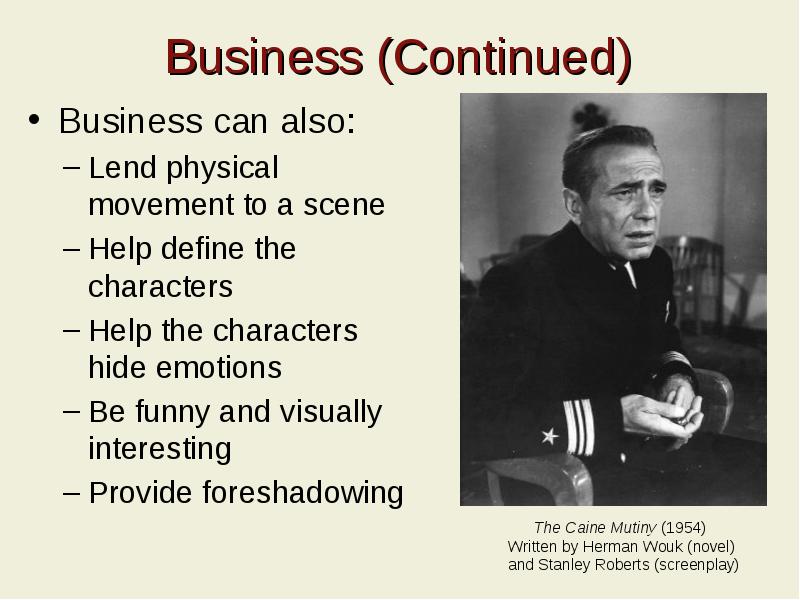 Business (Continued)

• Business can also:
– Lend physical movement to a scene
– Help define the characters
– Help the characters hide emotions
– Be funny and visually interesting
– Provide foreshadowing

The Caine Mutiny (1954)
Written by Herman Wouk (novel) and Stanley Roberts (screenplay)